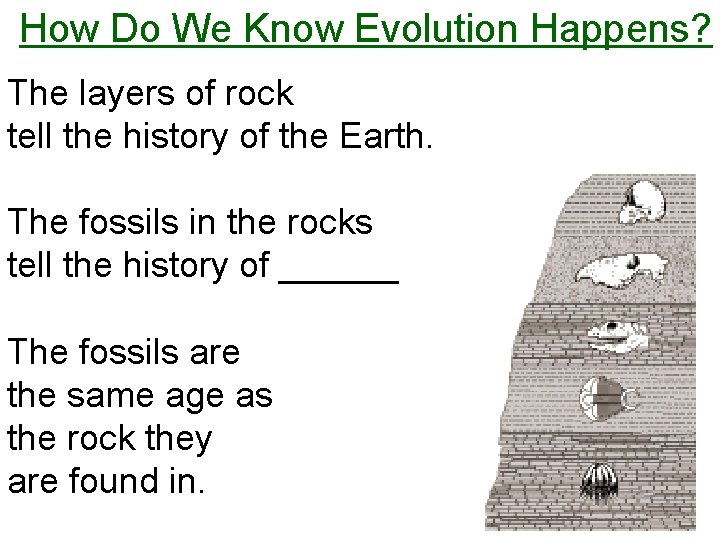 How Do We Know Evolution Happens?

The layers of rock tell the history of the Earth.

The fossils in the rocks tell the history of ______

The fossils are the same age as the rock they are found in.